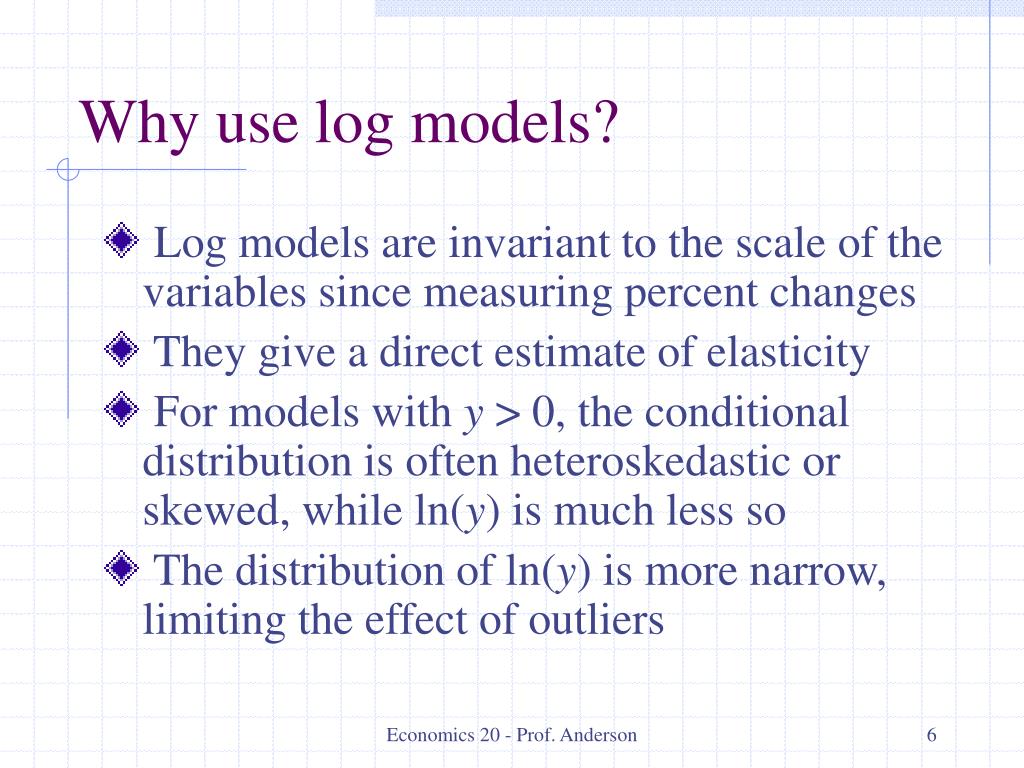 Why use log models?

Log models are invariant to the scale of the variables since measuring percent changes

They give a direct estimate of elasticity

For models with $y > 0$, the conditional distribution is often heteroskedastic or skewed, while $\ln(y)$ is much less so

The distribution of $\ln(y)$ is more narrow, limiting the effect of outliers

Economics 20 - Prof. Anderson

6